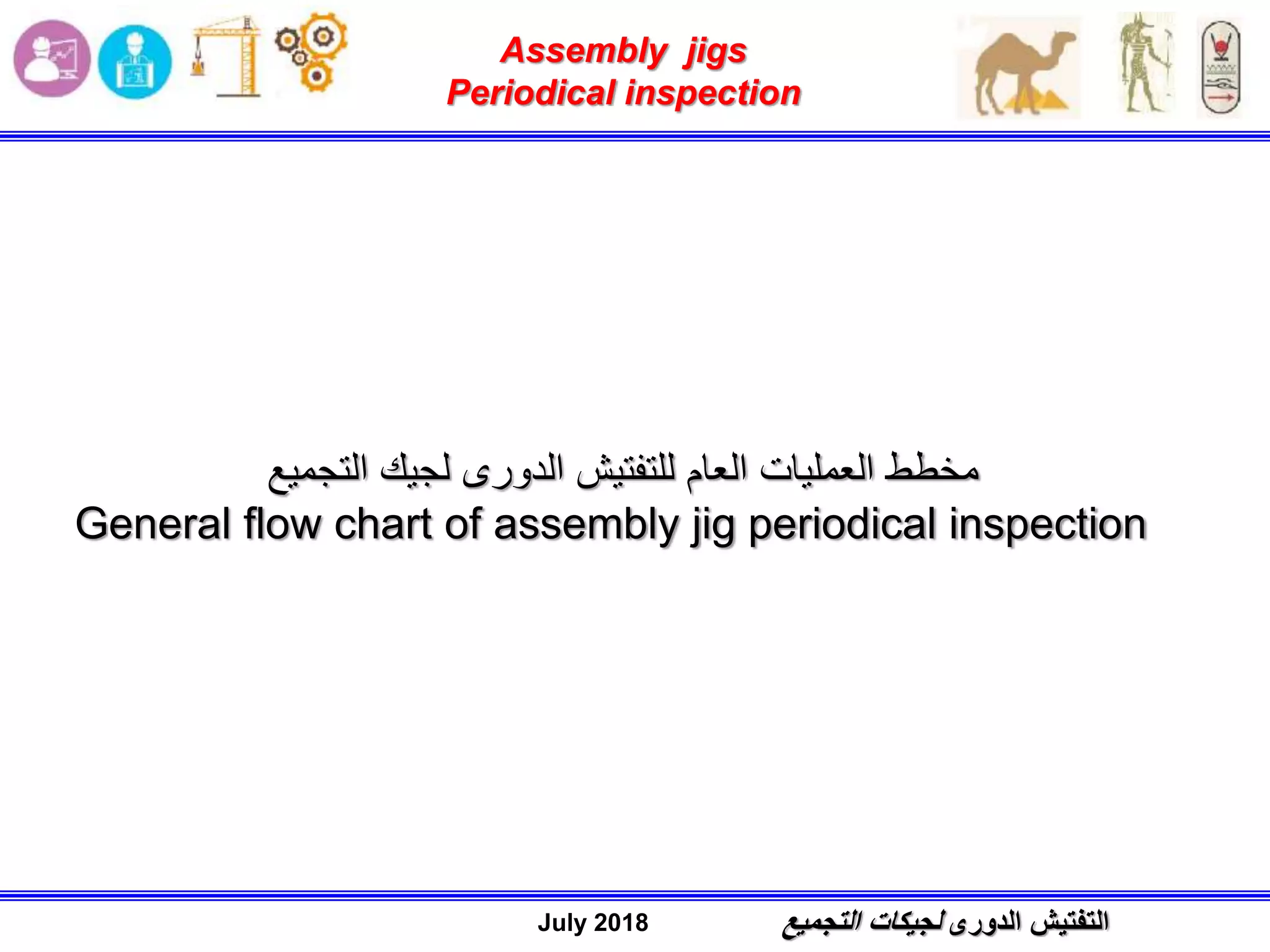 Assembly jigs
Periodical inspection

مخطط العمليات العام للتفتيش الدورى لجيك التجميع
General flow chart of assembly jig periodical inspection

July 2018

التفتيش الدورى لجيكات التجميع